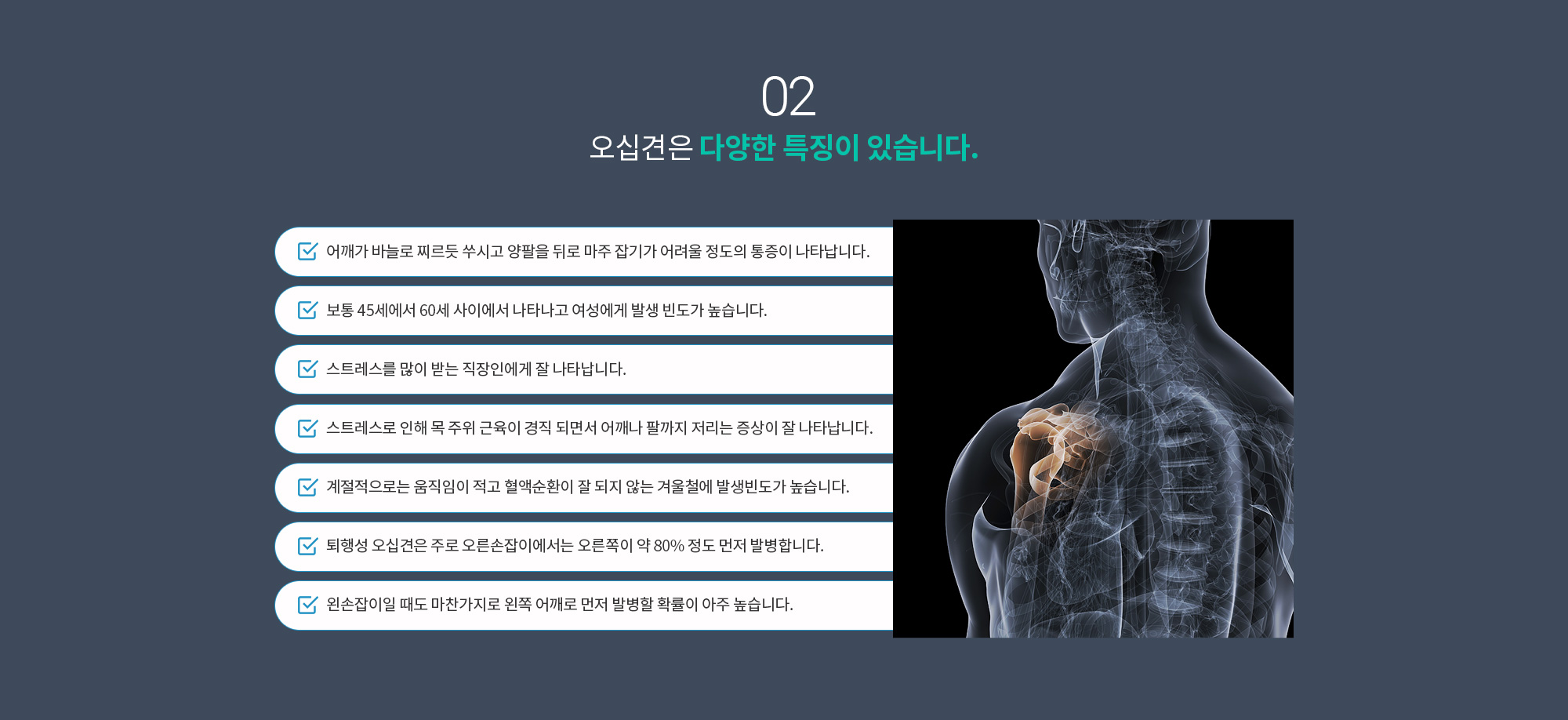 02

오십견은 다양한 특징이 있습니다.

어깨가 바늘로 찌르듯 쑤시고 양팔을 뒤로 마주 잡기가 어려울 정도의 통증이 나타납니다.

보통 45세에서 60세 사이에서 나타나고 여성에게 발생 빈도가 높습니다.

스트레스를 많이 받는 직장인에게 잘 나타납니다.

스트레스로 인해 목 주위 근육이 경직 되면서 어깨나 팔까지 저리는 증상이 잘 나타납니다.

계절적으로는 움직임이 적고 혈액순환이 잘 되지 않는 겨울철에 발생빈도가 높습니다.

퇴행성 오십견은 주로 오른손잡이에서는 오른쪽이 약 80% 정도 먼저 발병합니다.

왼손잡이일 때도 마찬가지로 왼쪽 어깨로 먼저 발병할 확률이 아주 높습니다.